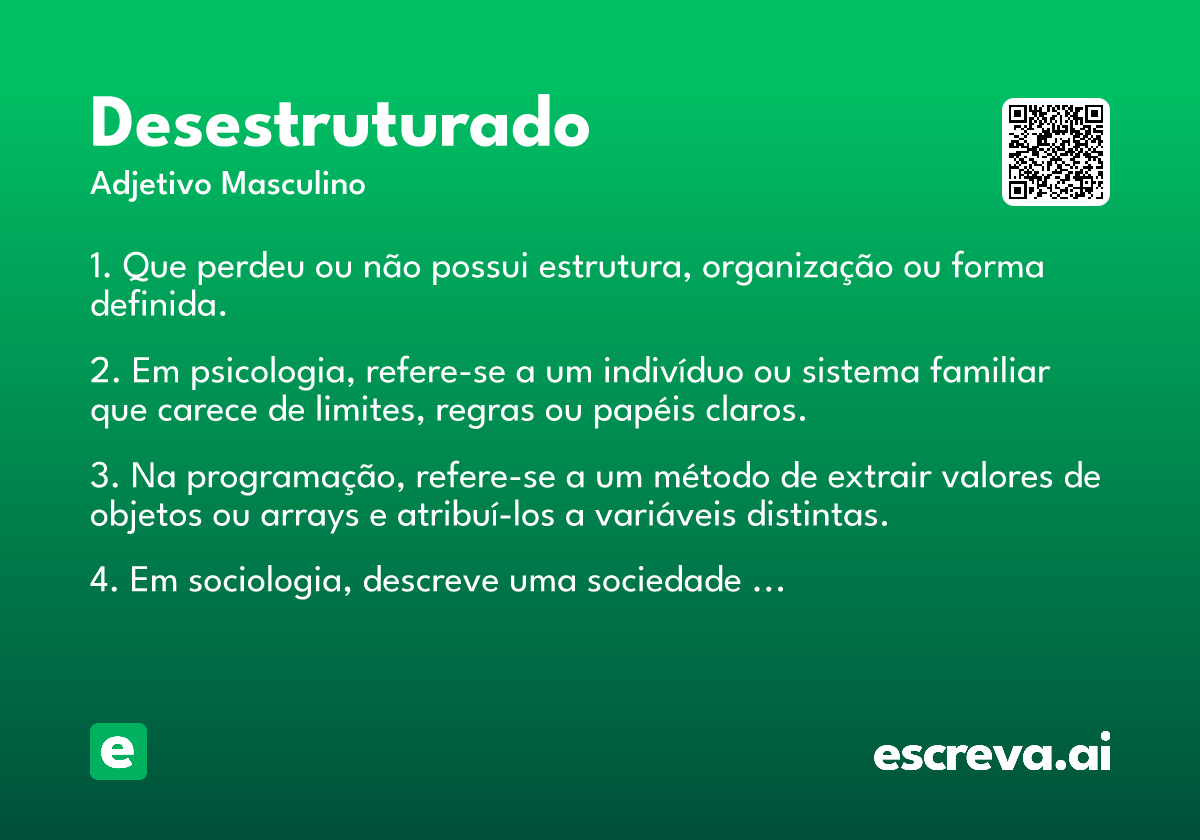 Desestruturado

Adjetivo Masculino

1. Que perdeu ou não possui estrutura, organização ou forma definida.

2. Em psicologia, refere-se a um indivíduo ou sistema familiar que carece de limites, regras ou papéis claros.

3. Na programação, refere-se a um método de extrair valores de objetos ou arrays e atribuí-los a variáveis distintas.

4. Em sociologia, descreve uma sociedade ...

e

escreva.ai